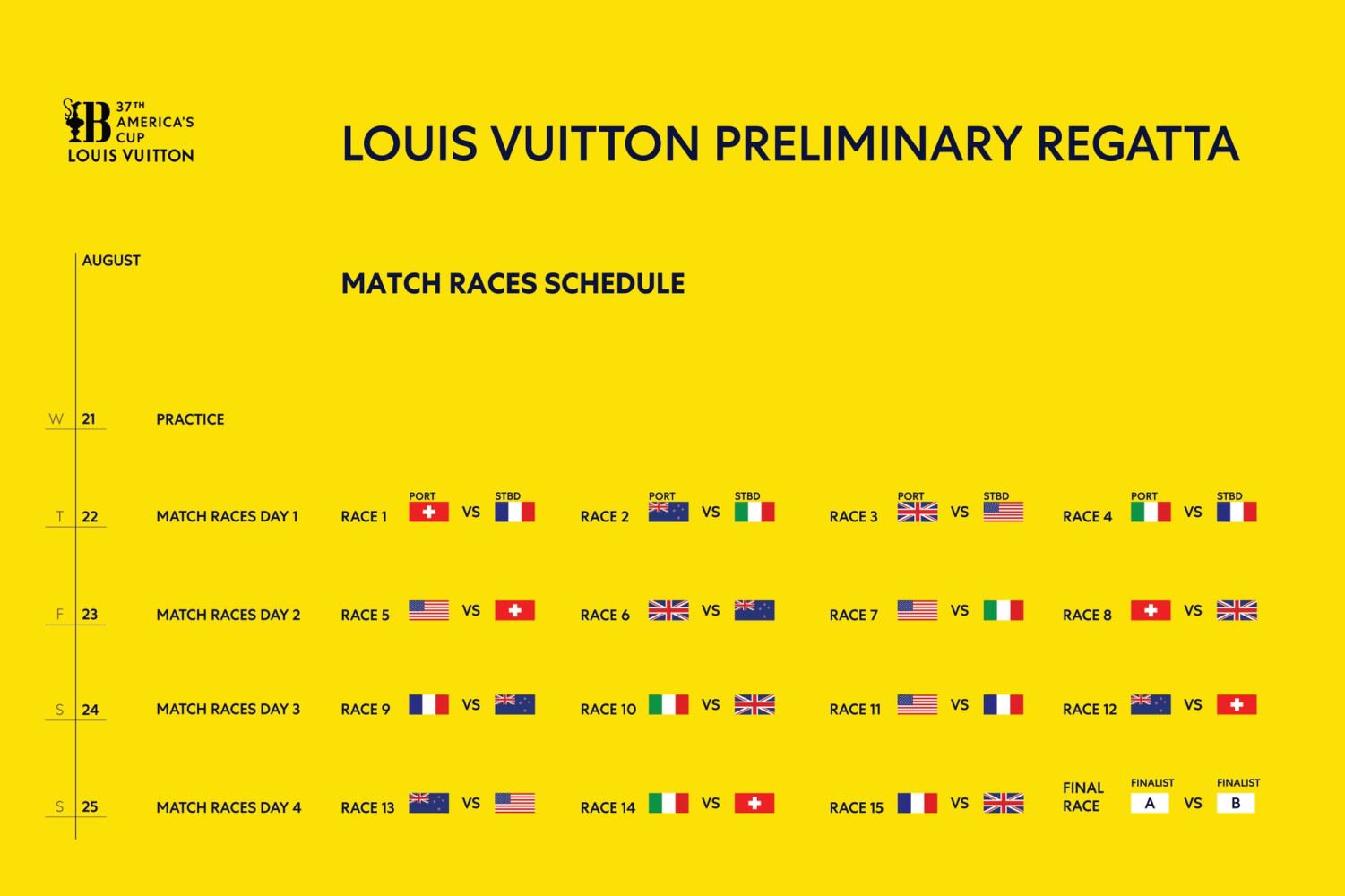 37TH AMERICA'S CUP
LOUIS VUITTON

LOUIS VUITTON PRELIMINARY REGATTA

AUGUST

MATCH RACES SCHEDULE

W 21 PRACTICE

T 22 MATCH RACES DAY 1 RACE 1 PORT VS STBD RACE 2 PORT VS STBD RACE 3 PORT VS STBD RACE 4 PORT VS STBD

F 23 MATCH RACES DAY 2 RACE 5 VS RACE 6 VS RACE 7 VS RACE 8 VS

S 24 MATCH RACES DAY 3 RACE 9 VS RACE 10 VS RACE 11 VS RACE 12 VS

S 25 MATCH RACES DAY 4 RACE 13 VS RACE 14 VS RACE 15 VS FINAL RACE FINALIST A VS FINALIST B